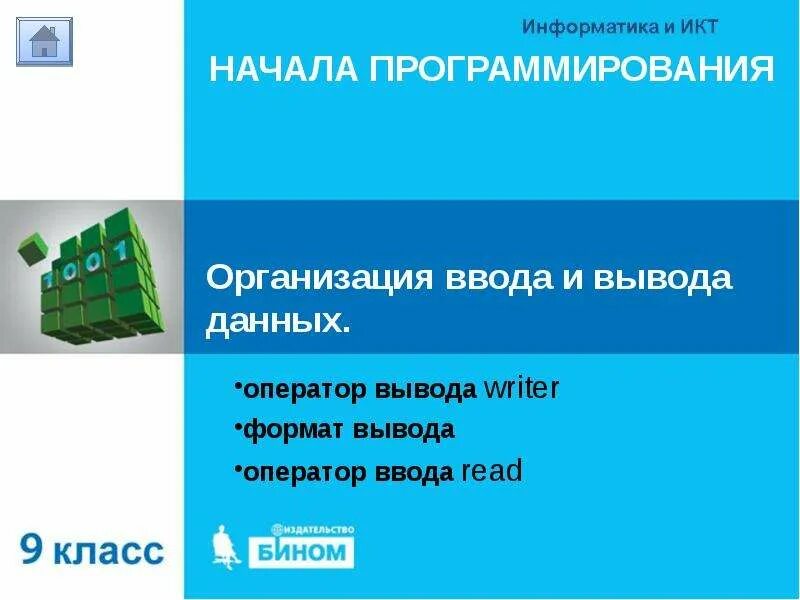 Информатика и ИКТ

НАЧАЛА ПРОГРАММИРОВАНИЯ

1001

Организация ввода и вывода данных.

•оператор вывода writer
•формат вывода
•оператор ввода read

9 класс

ИЗДАТЕЛЬСТВО
БИНОМ